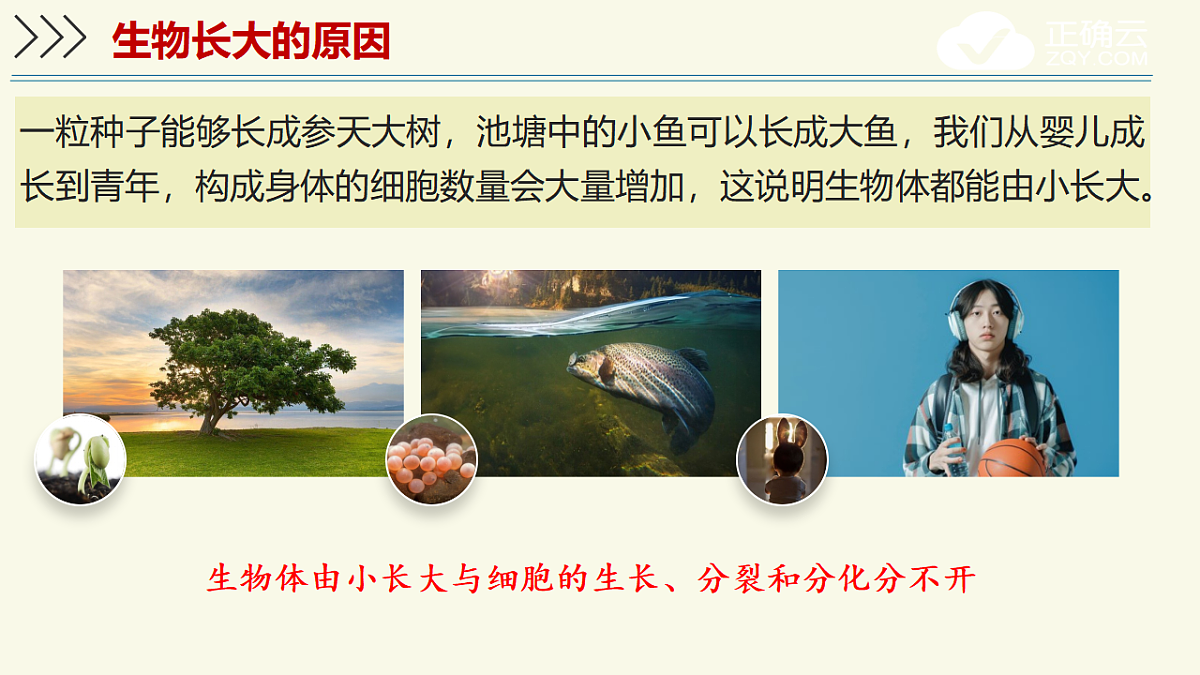 生物长大的原因

正确云
ZQY.COM

一粒种子能够长成参天大树，池塘中的小鱼可以长成大鱼，我们从婴儿成长到青年，构成身体的细胞数量会大量增加，这说明生物体都能由小长大。

生物体由小长大与细胞的生长、分裂和分化分不开